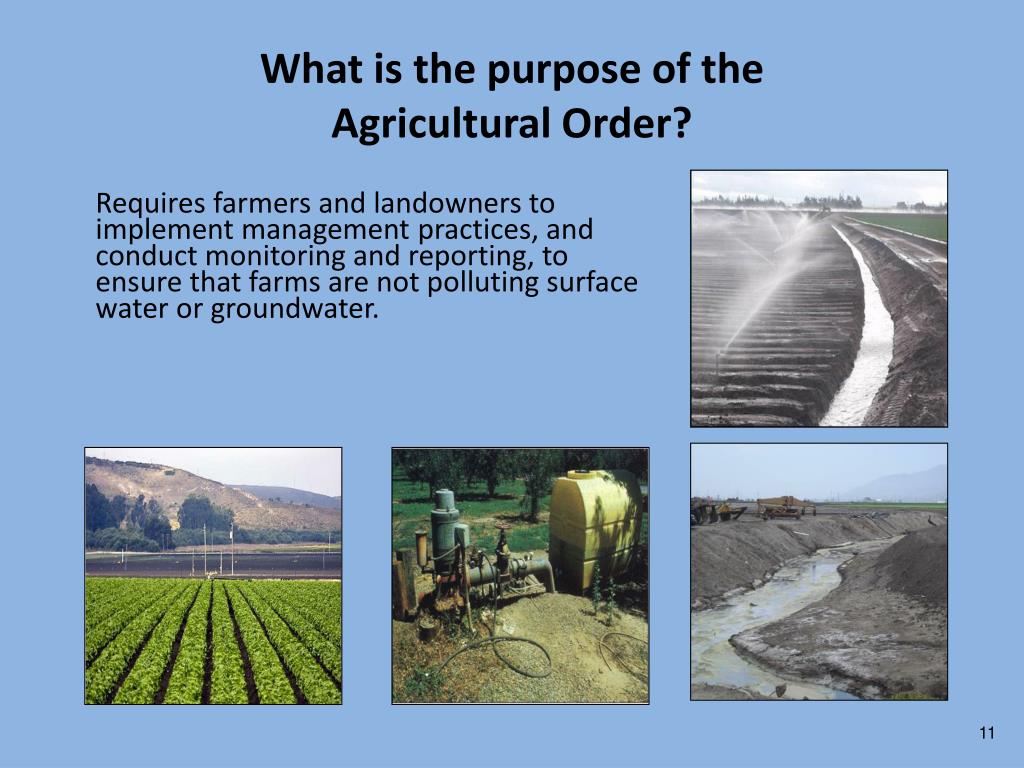 What is the purpose of the Agricultural Order?

Requires farmers and landowners to implement management practices, and conduct monitoring and reporting, to ensure that farms are not polluting surface water or groundwater.

11